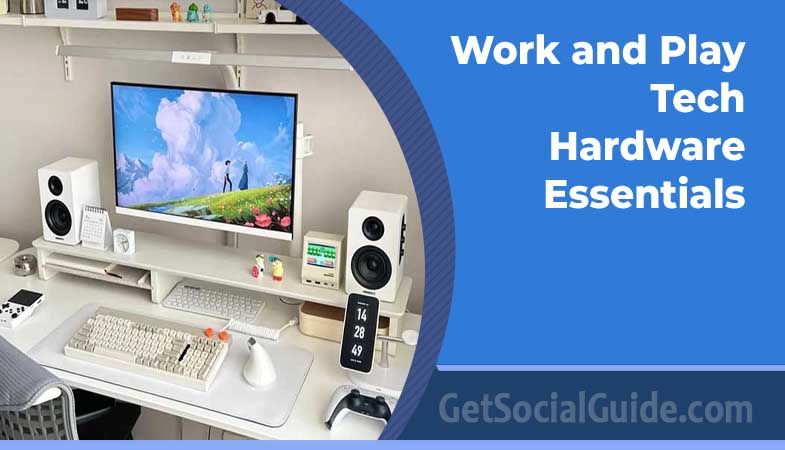 Work and Play Tech Hardware Essentials

14
28
49

GetSocialGuide.com